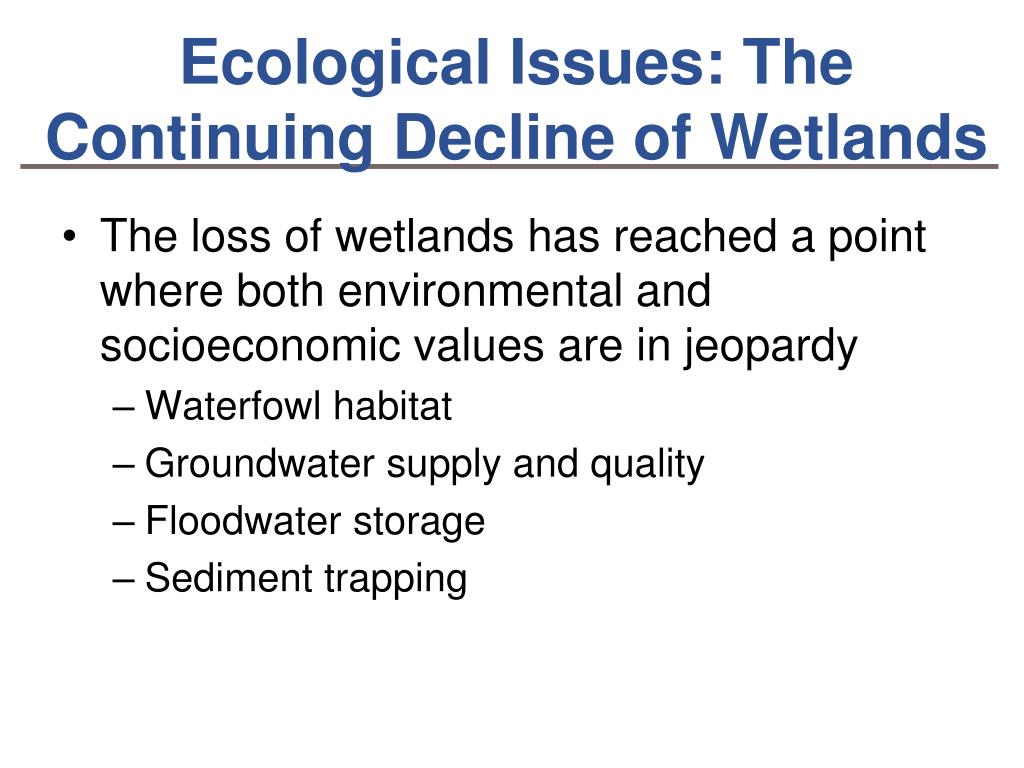 Ecological Issues: The Continuing Decline of Wetlands

• The loss of wetlands has reached a point where both environmental and socioeconomic values are in jeopardy
– Waterfowl habitat
– Groundwater supply and quality
– Floodwater storage
– Sediment trapping